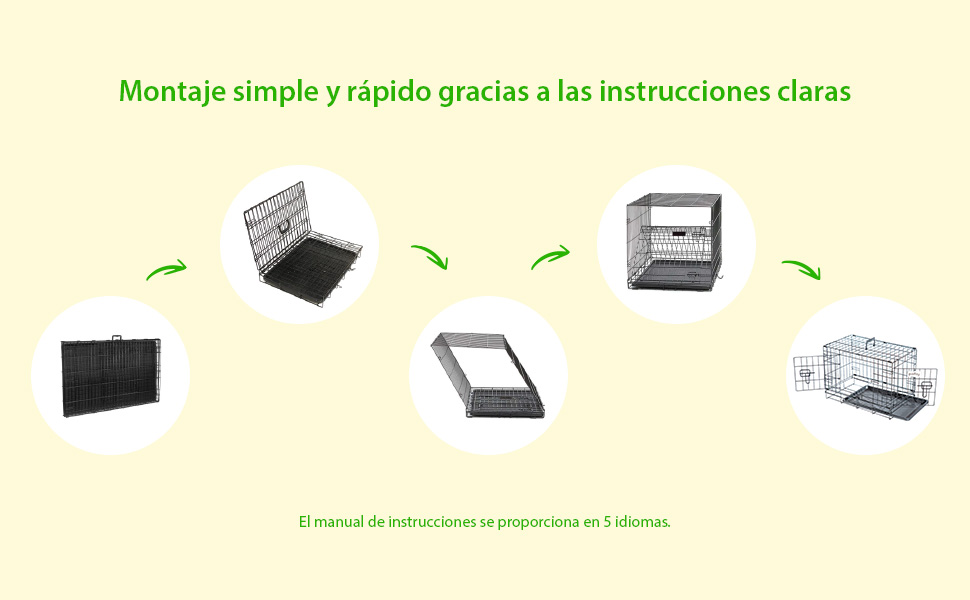 Montaje simple y rápido gracias a las instrucciones claras

El manual de instrucciones se proporciona en 5 idiomas.